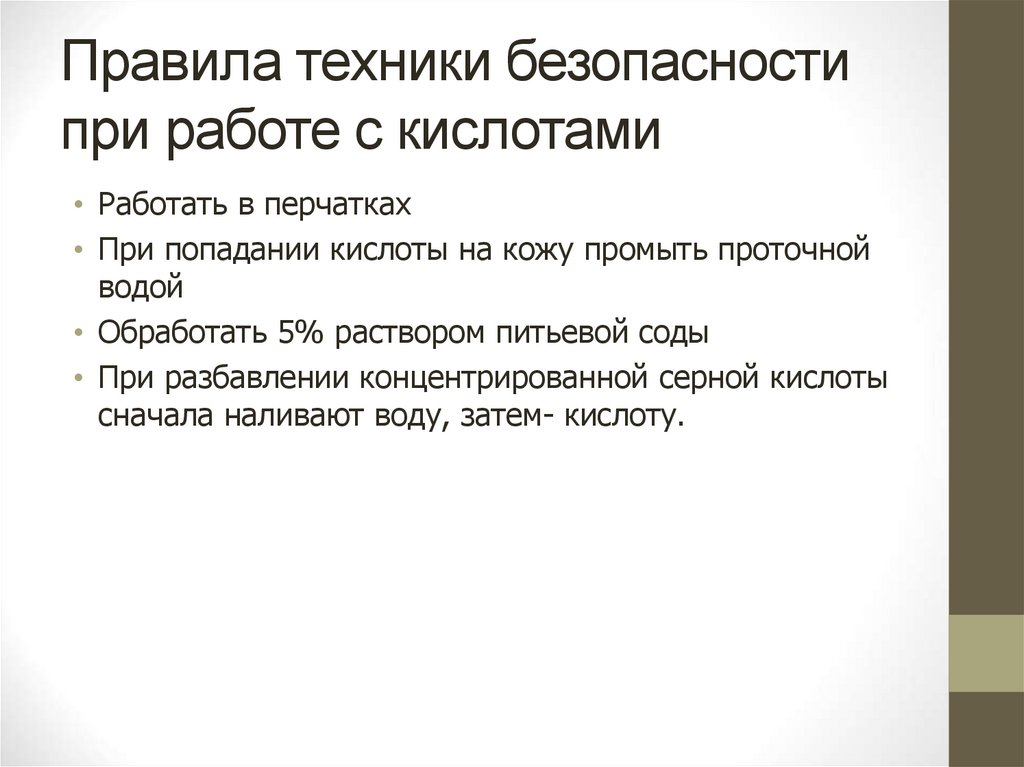 Правила техники безопасности при работе с кислотами

• Работать в перчатках
• При попадании кислоты на кожу промыть проточной водой
• Обработать 5% раствором питьевой соды
• При разбавлении концентрированной серной кислоты сначала наливают воду, затем- кислоту.